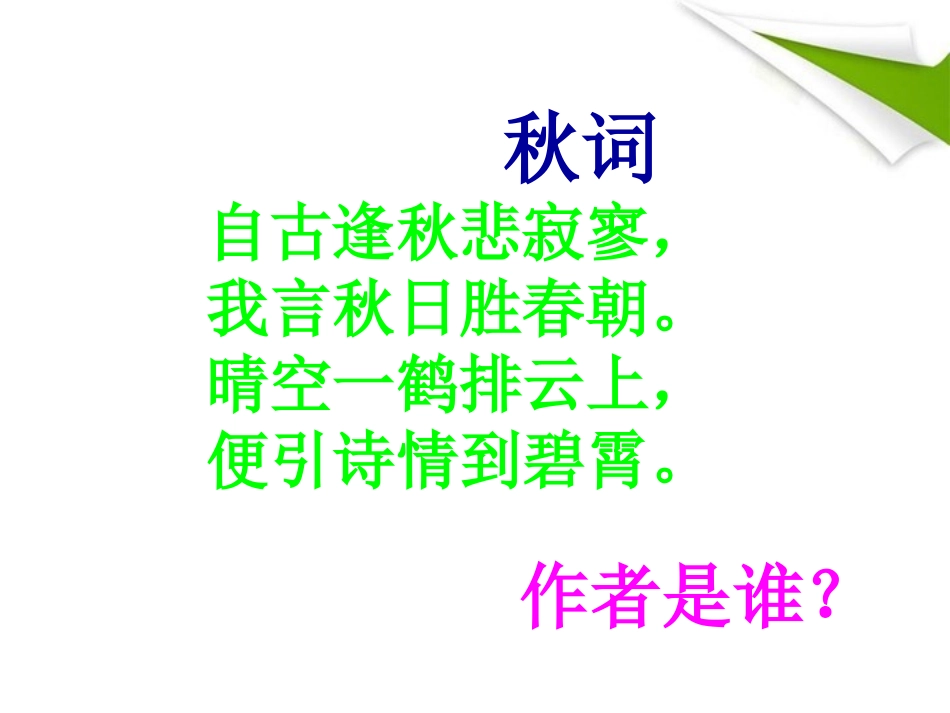 秋词

自古逢秋悲寂寥，
我言秋日胜春朝。
晴空一鹤排云上，
便引诗情到碧霄。

作者是谁？